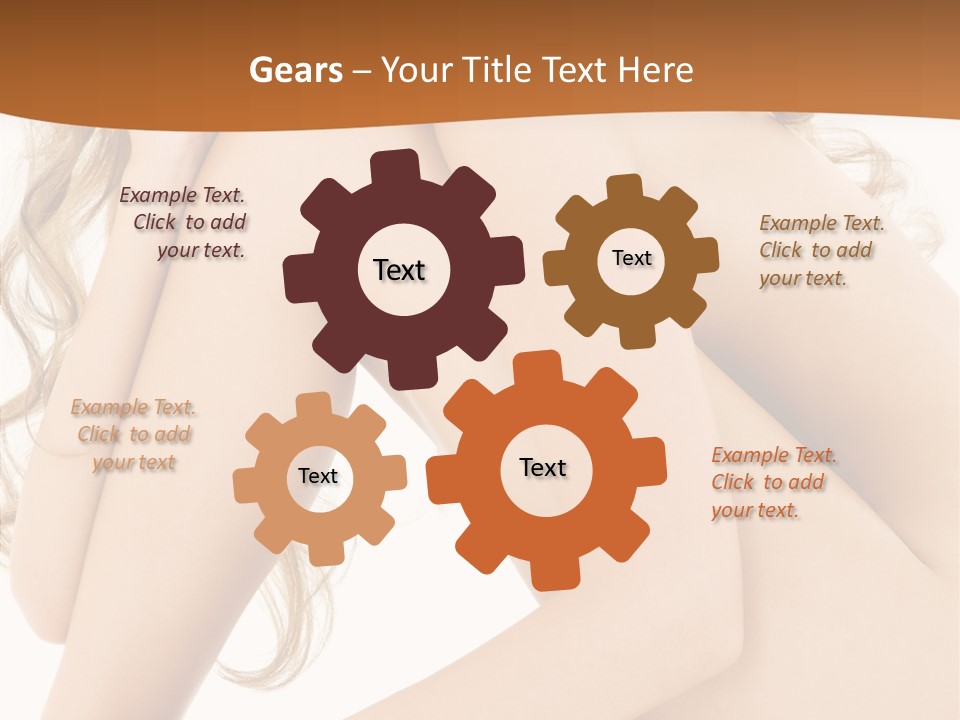 Gears – Your Title Text Here

Example Text. Click to add your text.

Text

Text

Example Text. Click to add your text.

Example Text. Click to add your text

Text

Text

Example Text. Click to add your text.